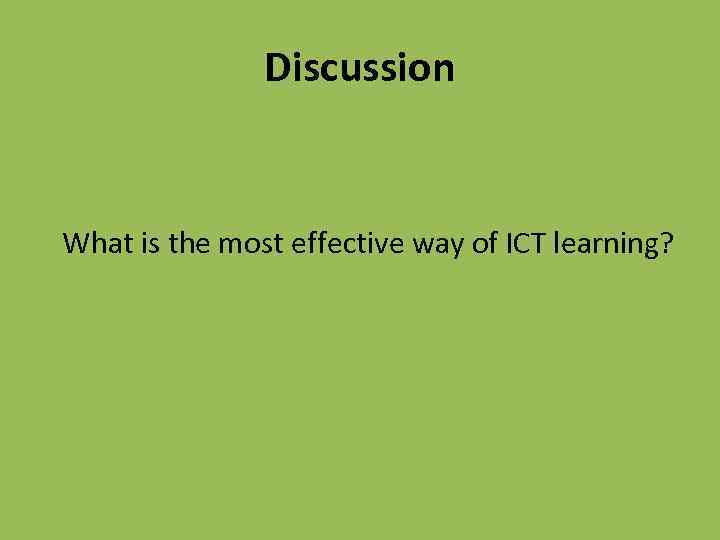 Discussion

What is the most effective way of ICT learning?